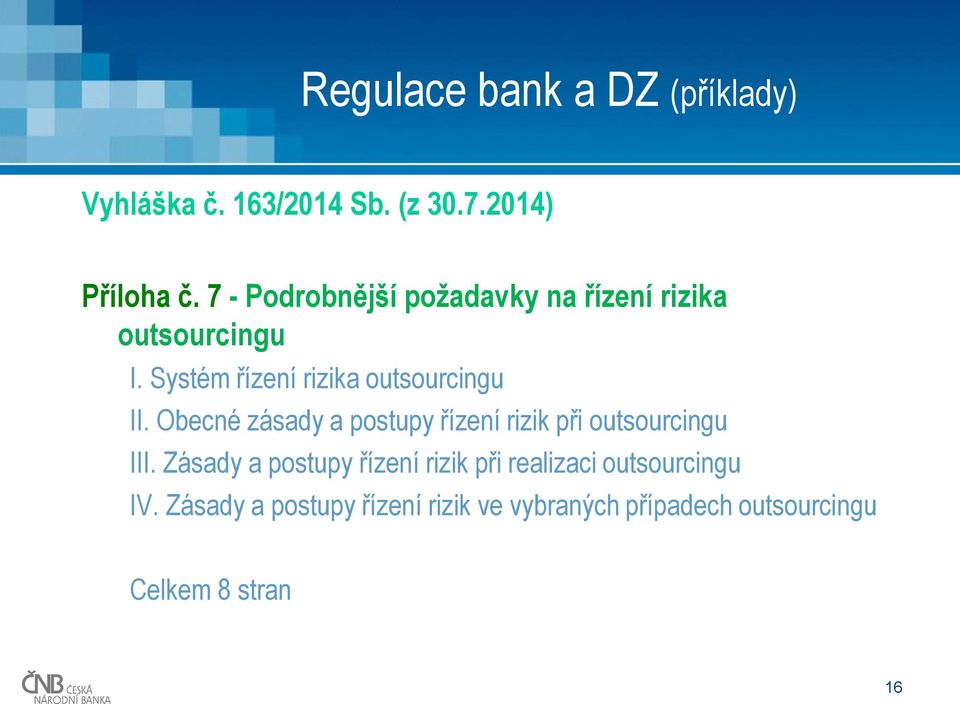 Regulace bank a DZ (příklady)

Vyhláška č. 163/2014 Sb. (z 30.7.2014)

Příloha č. 7 - Podrobnější požadavky na řízení rizika outsourcingu

I. Systém řízení rizika outsourcingu

II. Obecné zásady a postupy řízení rizik při outsourcingu

III. Zásady a postupy řízení rizik při realizaci outsourcingu

IV. Zásady a postupy řízení rizik ve vybraných případech outsourcingu

Celkem 8 stran

ČNB ČESKÁ NÁRODNÍ BANKA

16